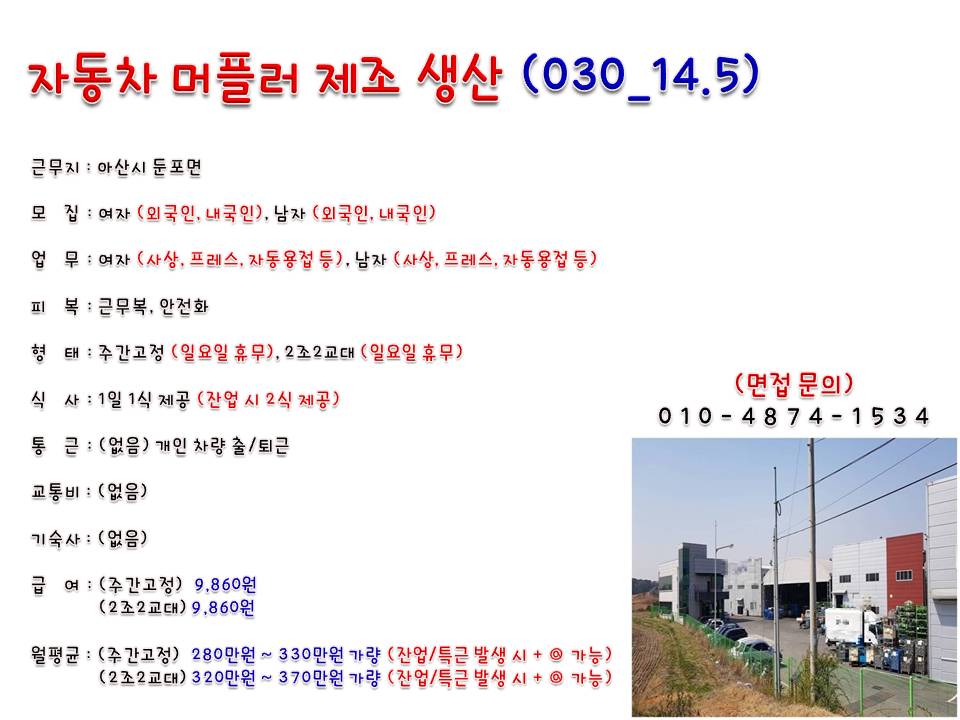 자동차 머플러 제조 생산 (030_14.5)

근무지 : 아산시 둔포면

모 집 : 여자 (외국인, 내국인), 남자 (외국인, 내국인)

업 무 : 여자 (사상, 프레스, 자동용접 등), 남자 (사상, 프레스, 자동용접 등)

피 복 : 근무복, 안전화

형 태 : 주간고정 (일요일 휴무), 2조2교대 (일요일 휴무)

식 사 : 1일 1식 제공 (잔업 시 2식 제공)

통 근 : (없음) 개인 차량 출/퇴근

교통비 : (없음)

기숙사 : (없음)

급 여 : (주간고정) 9,860원
(2조2교대) 9,860원

월평균 : (주간고정) 280만원 ~ 330만원 가량 (잔업/특근 발생 시 + @ 가능)
(2조2교대) 320만원 ~ 370만원 가량 (잔업/특근 발생 시 + @ 가능)

(면접 문의)
010 - 4874 - 1534